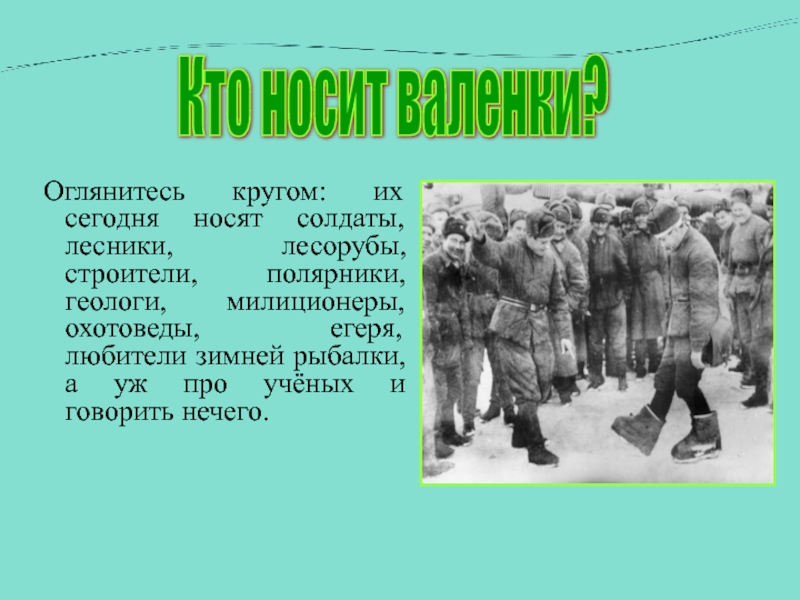 Кто носит валенки?

Оглянитесь кругом: их сегодня носят солдаты, лесники, лесорубы, строители, полярники, геологи, милиционеры, охотоведы, егеря, любители зимней рыбалки, а уж про учёных и говорить нечего.